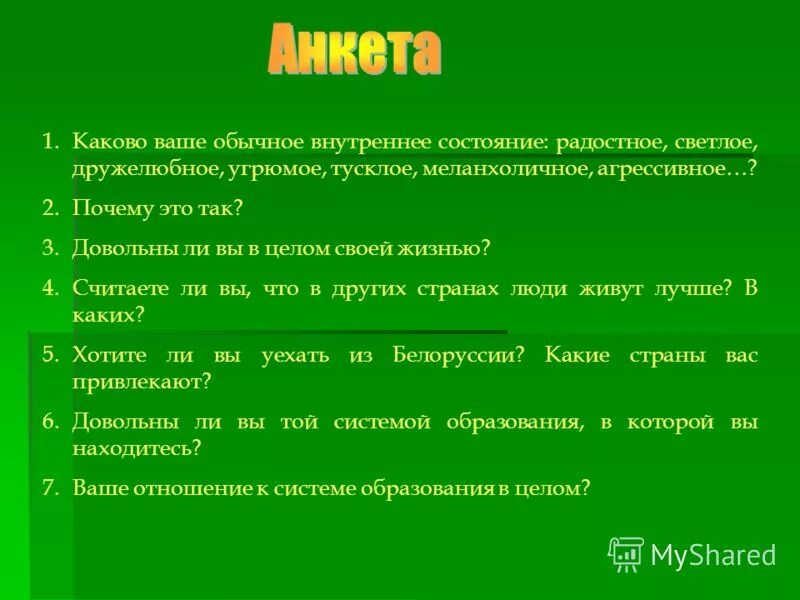 Анкета

1. Каково ваше обычное внутреннее состояние: радостное, светлое, дружелюбное, угрюмое, тусклое, меланхоличное, агрессивное…?

2. Почему это так?

3. Довольны ли вы в целом своей жизнью?

4. Считаете ли вы, что в других странах люди живут лучше? В каких?

5. Хотите ли вы уехать из Белоруссии? Какие страны вас привлекают?

6. Довольны ли вы той системой образования, в которой вы находитесь?

7. Ваше отношение к системе образования в целом?

MyShared